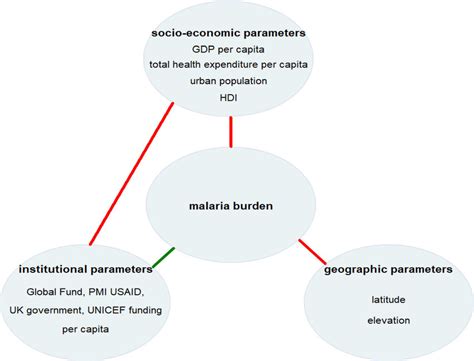 socio-economic parameters
GDP per capita
total health expenditure per capita
urban population
HDI

malaria burden

institutional parameters
Global Fund, PMI USAID,
UK government, UNICEF funding
per capita

geographic parameters
latitude
elevation